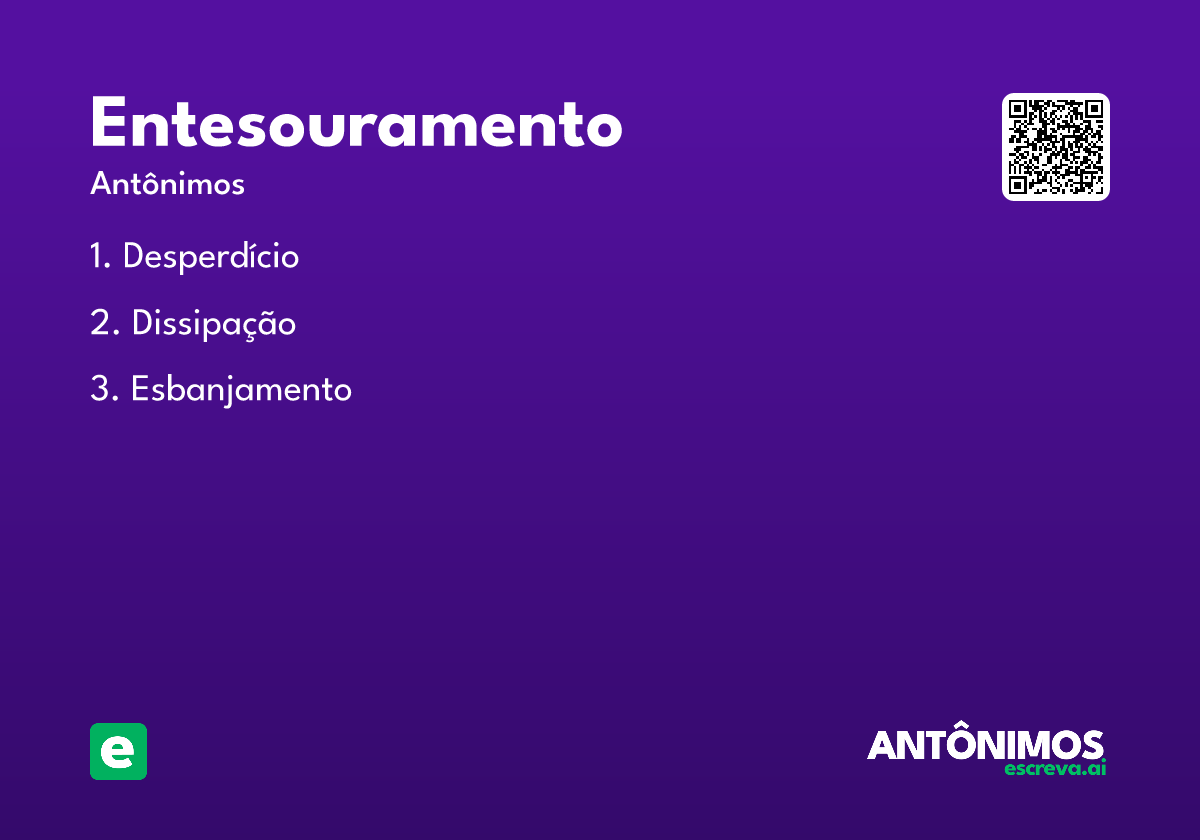 Entesouramento
Antônimos

1. Desperdício

2. Dissipação

3. Esbanjamento

e

ANTÔNIMOS
escreva.ai